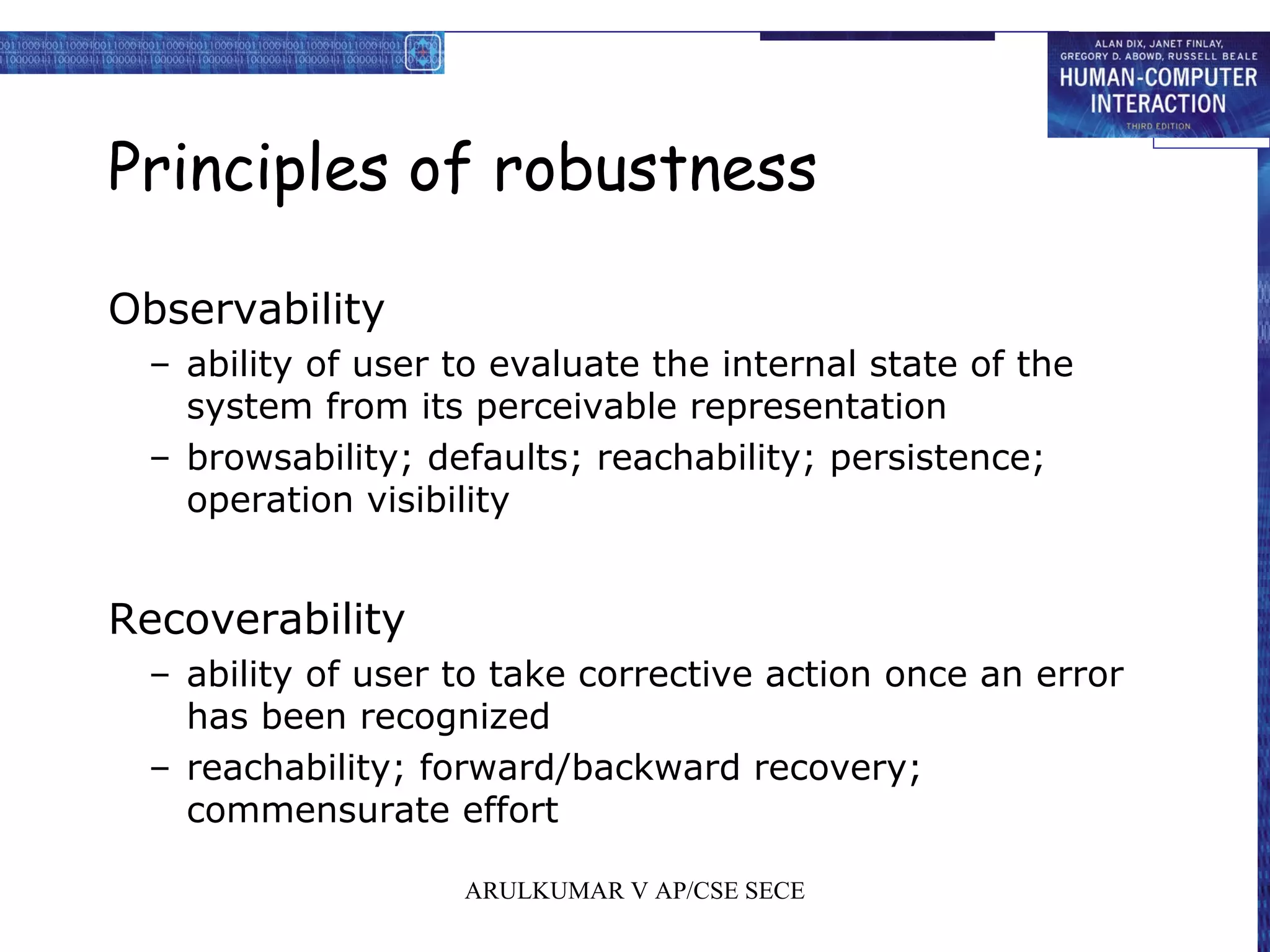 ALAN DIX, JANET FINLAY, GREGORY D. ABOWD, RUSSELL BEALE
HUMAN-COMPUTER INTERACTION
THIRD EDITION

Principles of robustness

Observability
– ability of user to evaluate the internal state of the system from its perceivable representation
– browsability; defaults; reachability; persistence; operation visibility

Recoverability
– ability of user to take corrective action once an error has been recognized
– reachability; forward/backward recovery; commensurate effort

ARULKUMAR V AP/CSE SECE